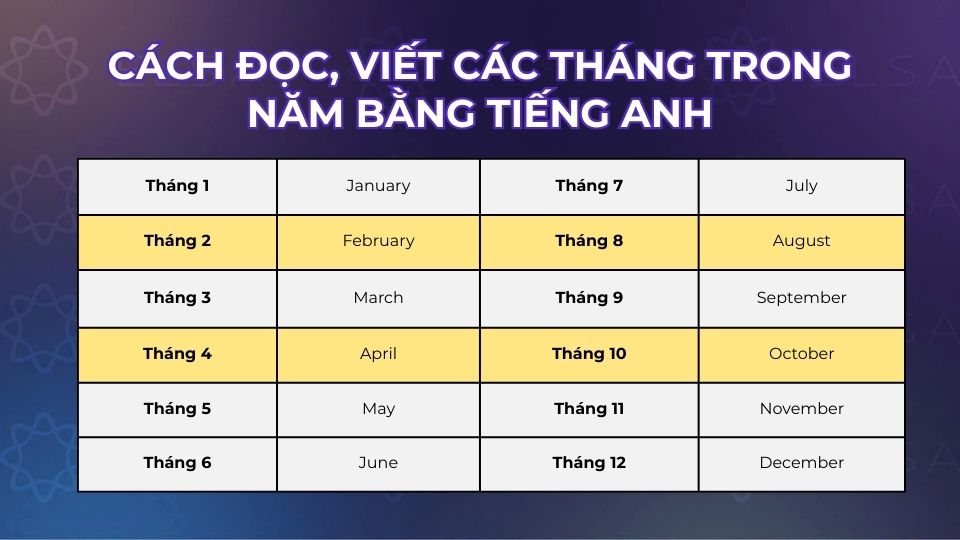 CÁCH ĐỌC, VIẾT CÁC THÁNG TRONG NĂM BẰNG TIẾNG ANH

| Tháng 1 | January | Tháng 7 | July |
|---|---|---|---|
| Tháng 2 | February | Tháng 8 | August |
| Tháng 3 | March | Tháng 9 | September |
| Tháng 4 | April | Tháng 10 | October |
| Tháng 5 | May | Tháng 11 | November |
| Tháng 6 | June | Tháng 12 | December |